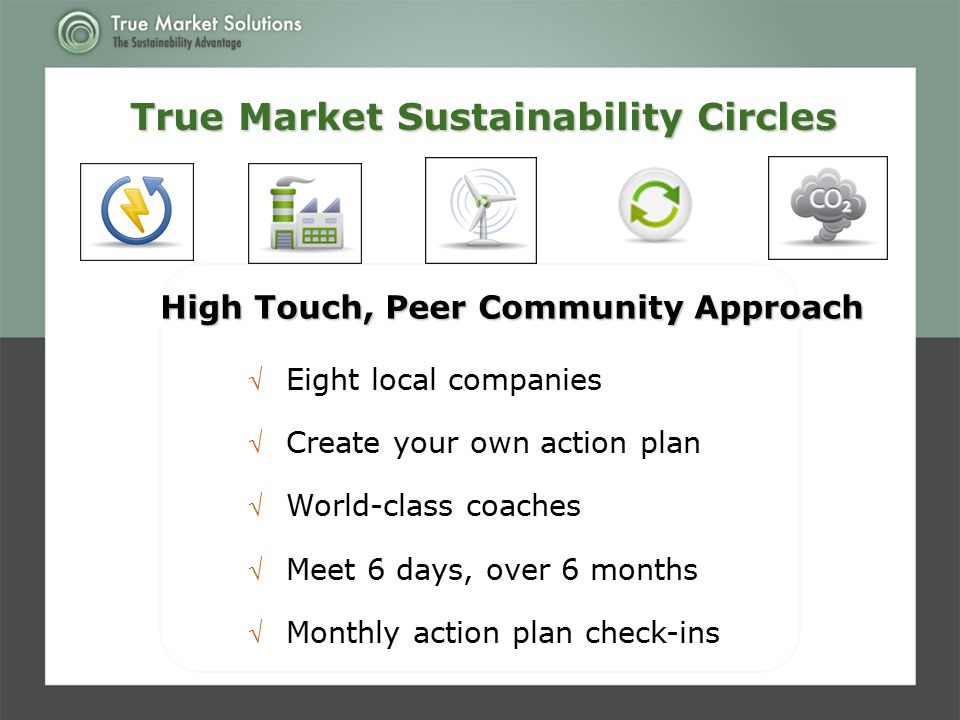 True Market Solutions
The Sustainability Advantage

True Market Sustainability Circles

$CO_2$

High Touch, Peer Community Approach

√ Eight local companies

√ Create your own action plan

√ World-class coaches

√ Meet 6 days, over 6 months

√ Monthly action plan check-ins